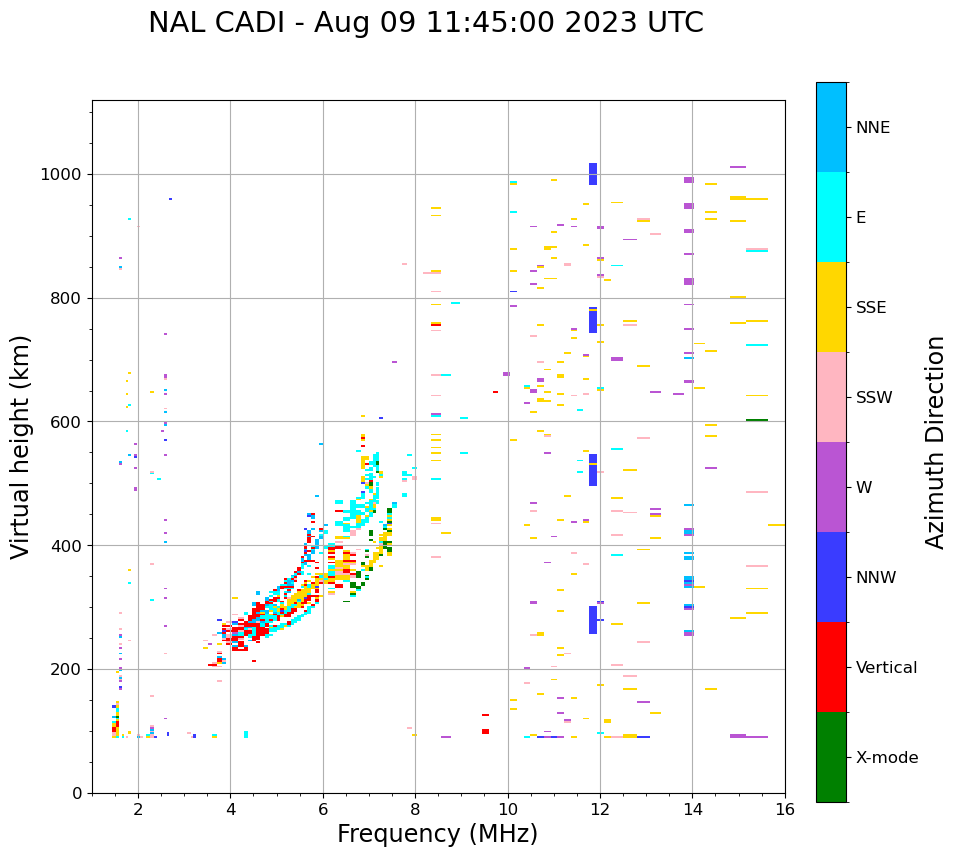 NAL CADI - Aug 09 11:45:00 2023 UTC

Virtual height (km)

1000
800
600
400
200
0

2
4
6
8
10
12
14
16

Frequency (MHz)

NNE
E
SSE
SSW
W
NNW
Vertical
X-mode

Azimuth Direction